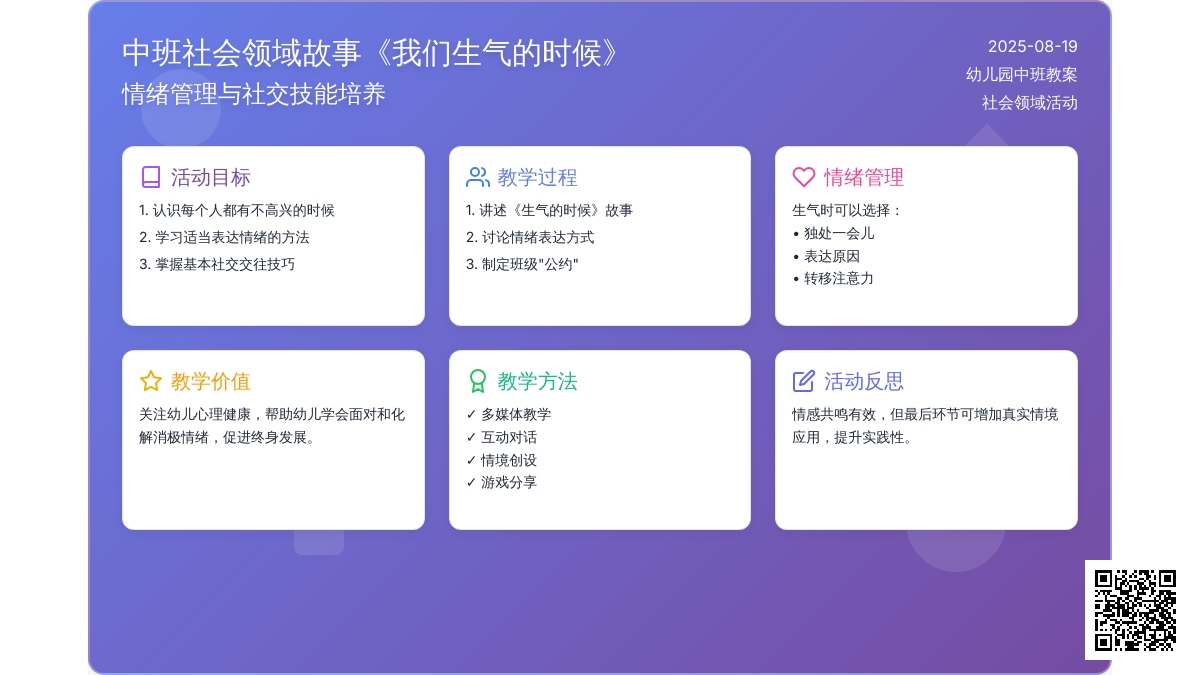 中班社会领域故事《我们生气的时候》
情绪管理与社交技能培养

2025-08-19
幼儿园中班教案
社会领域活动

活动目标
1. 认识每个人都有不高兴的时候
2. 学习适当表达情绪的方法
3. 掌握基本社交交往技巧

教学过程
1. 讲述《生气的时候》故事
2. 讨论情绪表达方式
3. 制定班级"公约"

情绪管理
生气时可以选择：
• 独处一会儿
• 表达原因
• 转移注意力

教学价值
关注幼儿心理健康，帮助幼儿学会面对和化解消极情绪，促进终身发展。

教学方法
✓ 多媒体教学
✓ 互动对话
✓ 情境创设
✓ 游戏分享

活动反思
情感共鸣有效，但最后环节可增加真实情境应用，提升实践性。